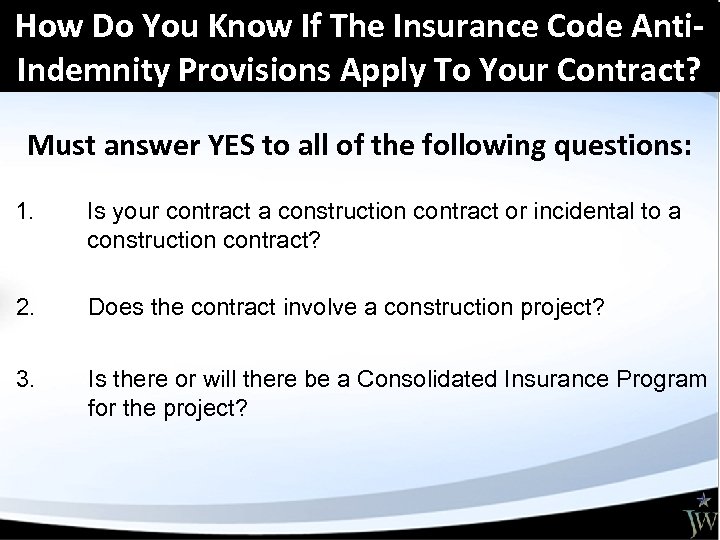 How Do You Know If The Insurance Code Anti-Indemnity Provisions Apply To Your Contract?

Must answer YES to all of the following questions:

1. Is your contract a construction contract or incidental to a construction contract?

2. Does the contract involve a construction project?

3. Is there or will there be a Consolidated Insurance Program for the project?

JW